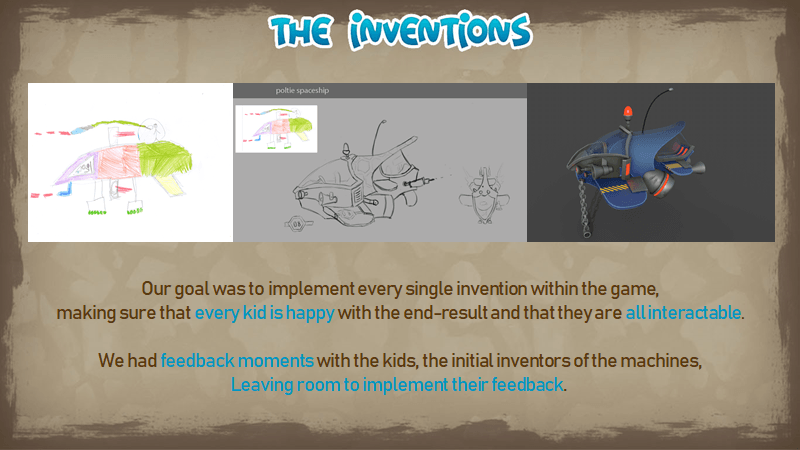 THE INVENTIONS

poltie spaceship

Our goal was to implement every single invention within the game, making sure that every kid is happy with the end-result and that they are all interactable.

We had feedback moments with the kids, the initial inventors of the machines, Leaving room to implement their feedback.